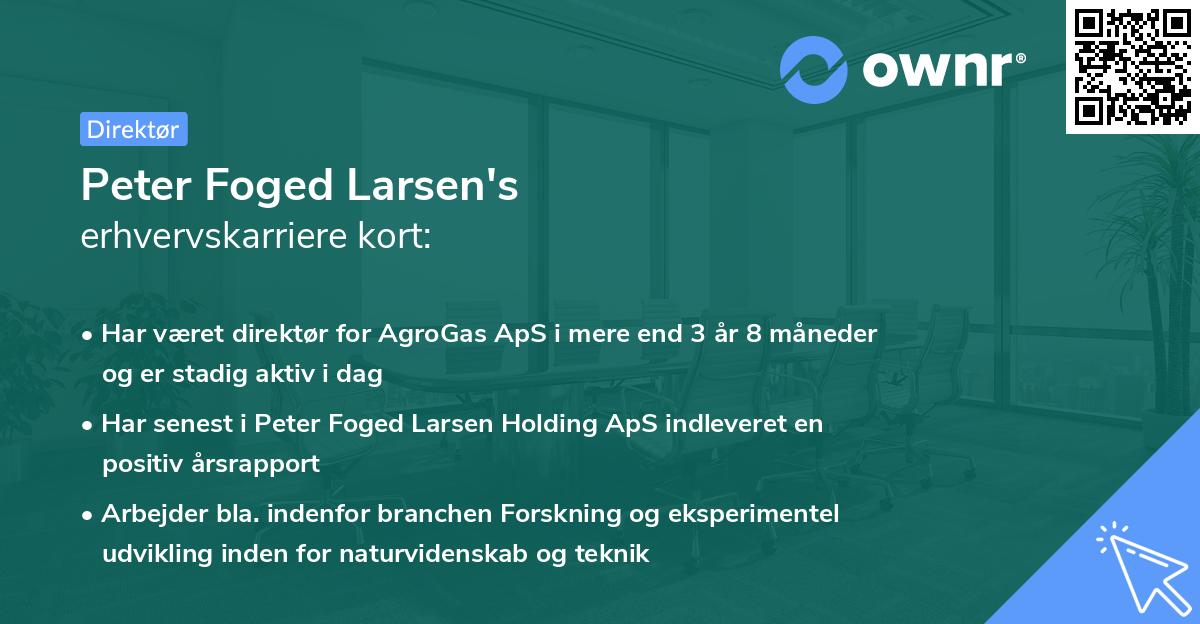 ownr®

Direktør

Peter Foged Larsen's
erhvervskarriere kort:

• Har været direktør for AgroGas ApS i mere end 3 år 8 måneder og er stadig aktiv i dag

• Har senest i Peter Foged Larsen Holding ApS indleveret en positiv årsrapport

• Arbejder bla. indenfor branchen Forskning og eksperimentel udvikling inden for naturvidenskab og teknik